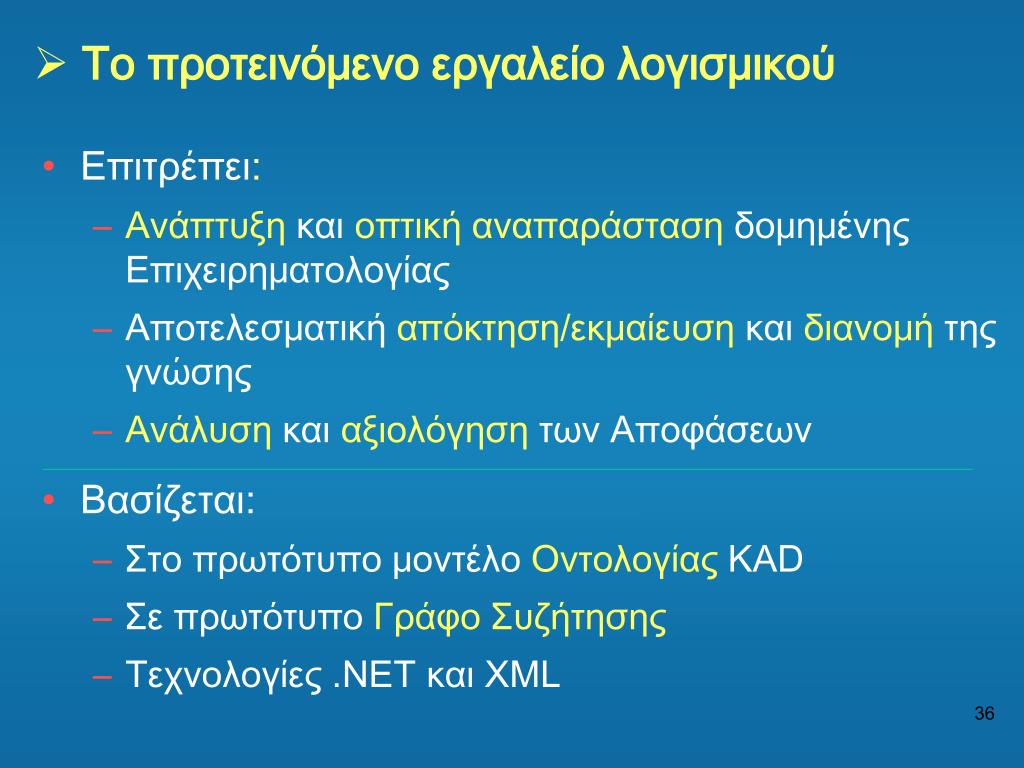 ➢ Το προτεινόμενο εργαλείο λογισμικού

• Επιτρέπει:
– Ανάπτυξη και οπτική αναπαράσταση δομημένης Επιχειρηματολογίας
– Αποτελεσματική απόκτηση/εκμαίευση και διανομή της γνώσης
– Ανάλυση και αξιολόγηση των Αποφάσεων

• Βασίζεται:
– Στο πρωτότυπο μοντέλο Οντολογίας KAD
– Σε πρωτότυπο Γράφο Συζήτησης
– Τεχνολογίες .NET και XML

36